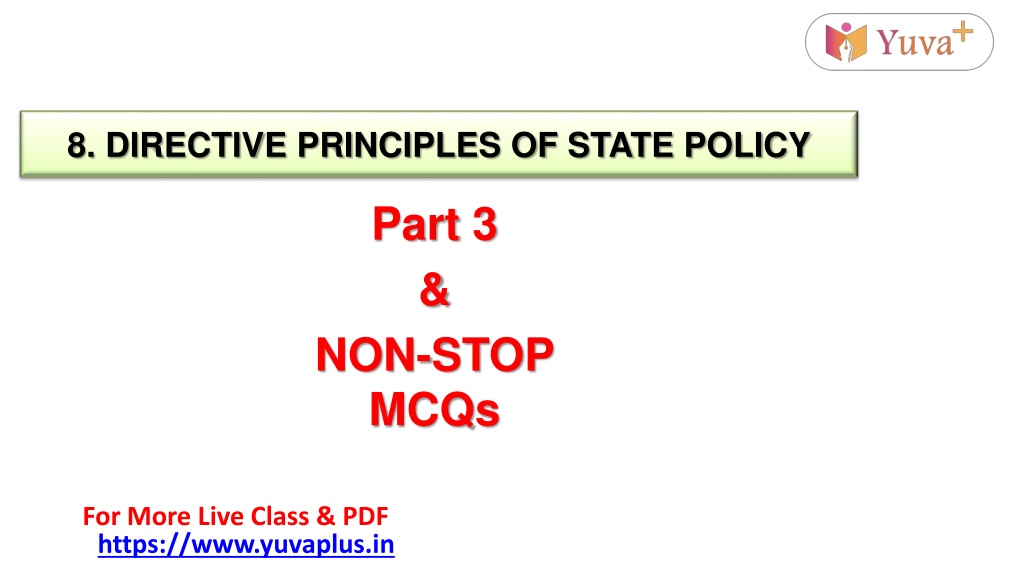 Yuva+

8. DIRECTIVE PRINCIPLES OF STATE POLICY

Part 3
&
NON-STOP
MCQs

For More Live Class & PDF
https://www.yuvaplus.in